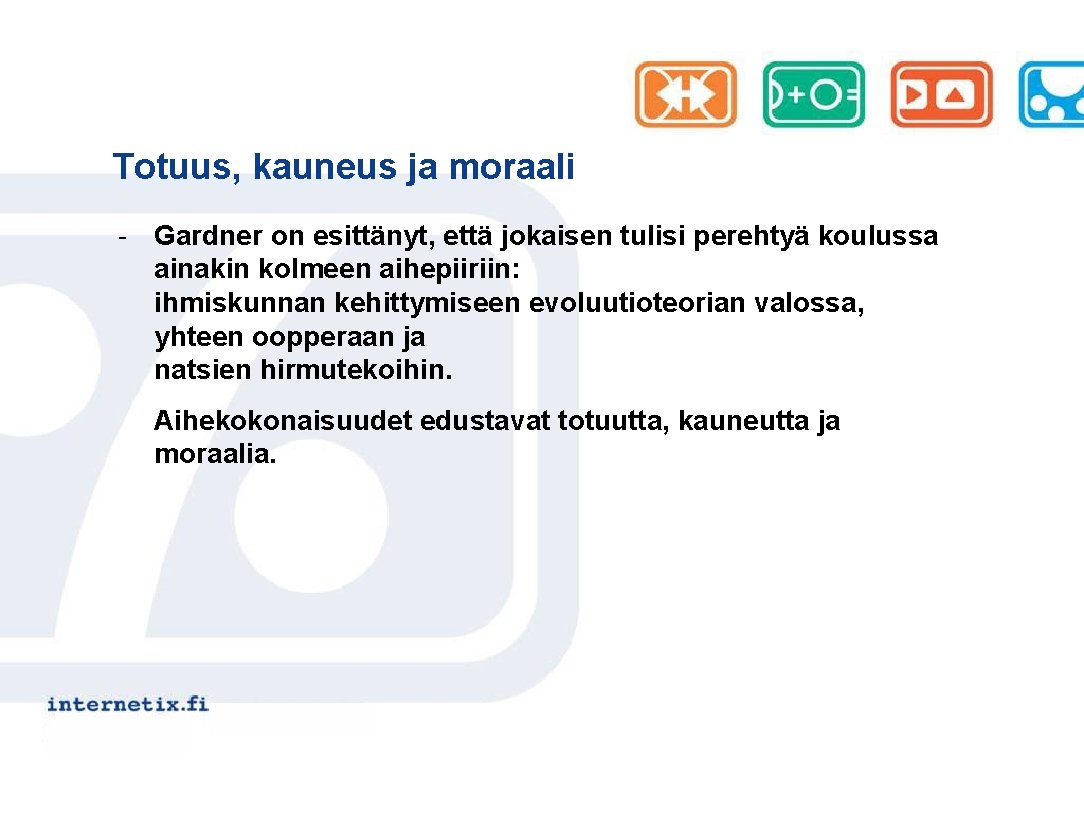 Totuus, kauneus ja moraali

- Gardner on esittänyt, että jokaisen tulisi perehtyä koulussa ainakin kolmeen aihepiiriin:
ihmiskunnan kehittymiseen evoluutioteorian valossa,
yhteen oopperaan ja
natsien hirmutekoihin.

Aihekokonaisuudet edustavat totuutta, kauneutta ja moraalia.

internetix.fi